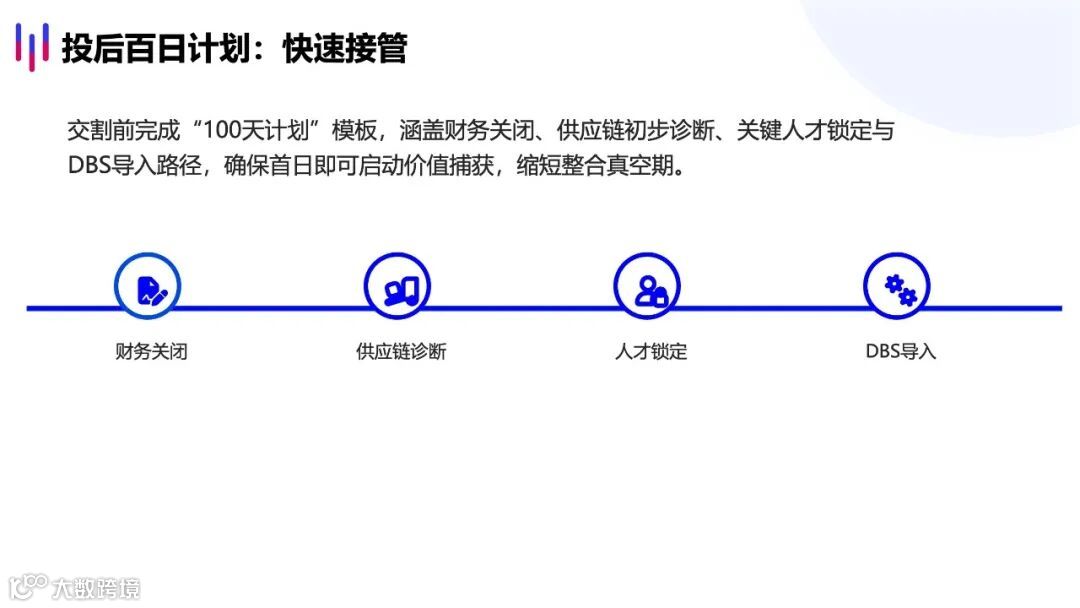 投后百日计划：快速接管

交割前完成“100天计划”模板，涵盖财务关闭、供应链初步诊断、关键人才锁定与DBS导入路径，确保首日即可启动价值捕获，缩短整合真空期。

财务关闭

供应链诊断

人才锁定

DBS导入

大数跨境